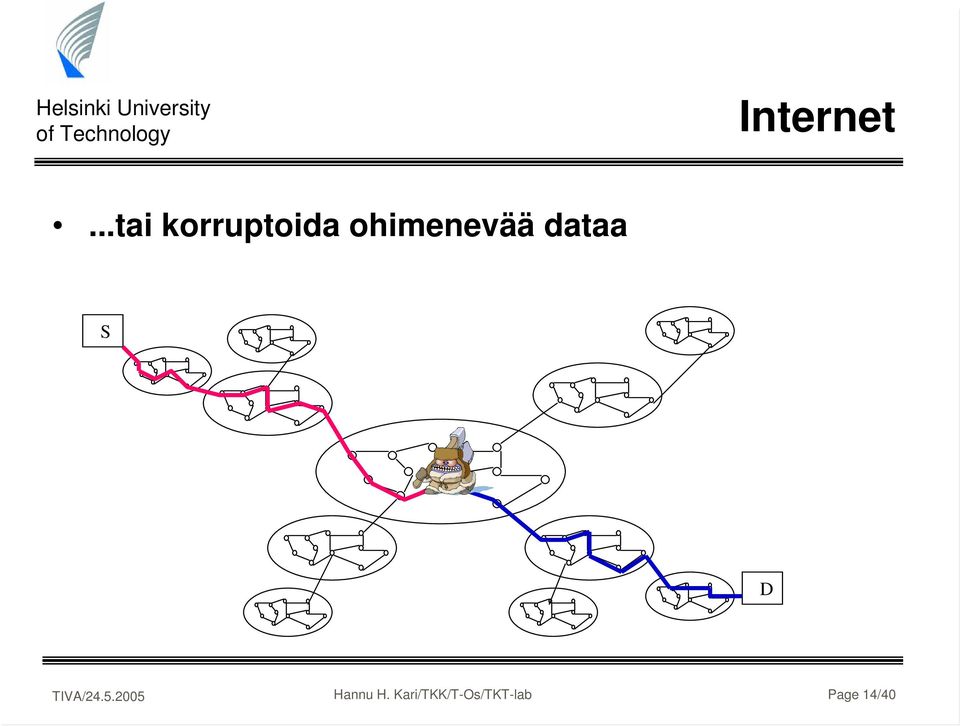 Helsinki University of Technology

Internet

• ...tai korruptoida ohimenevää dataa

S

D

TIVA/24.5.2005

Hannu H. Kari/TKK/T-Os/TKT-lab

Page 14/40